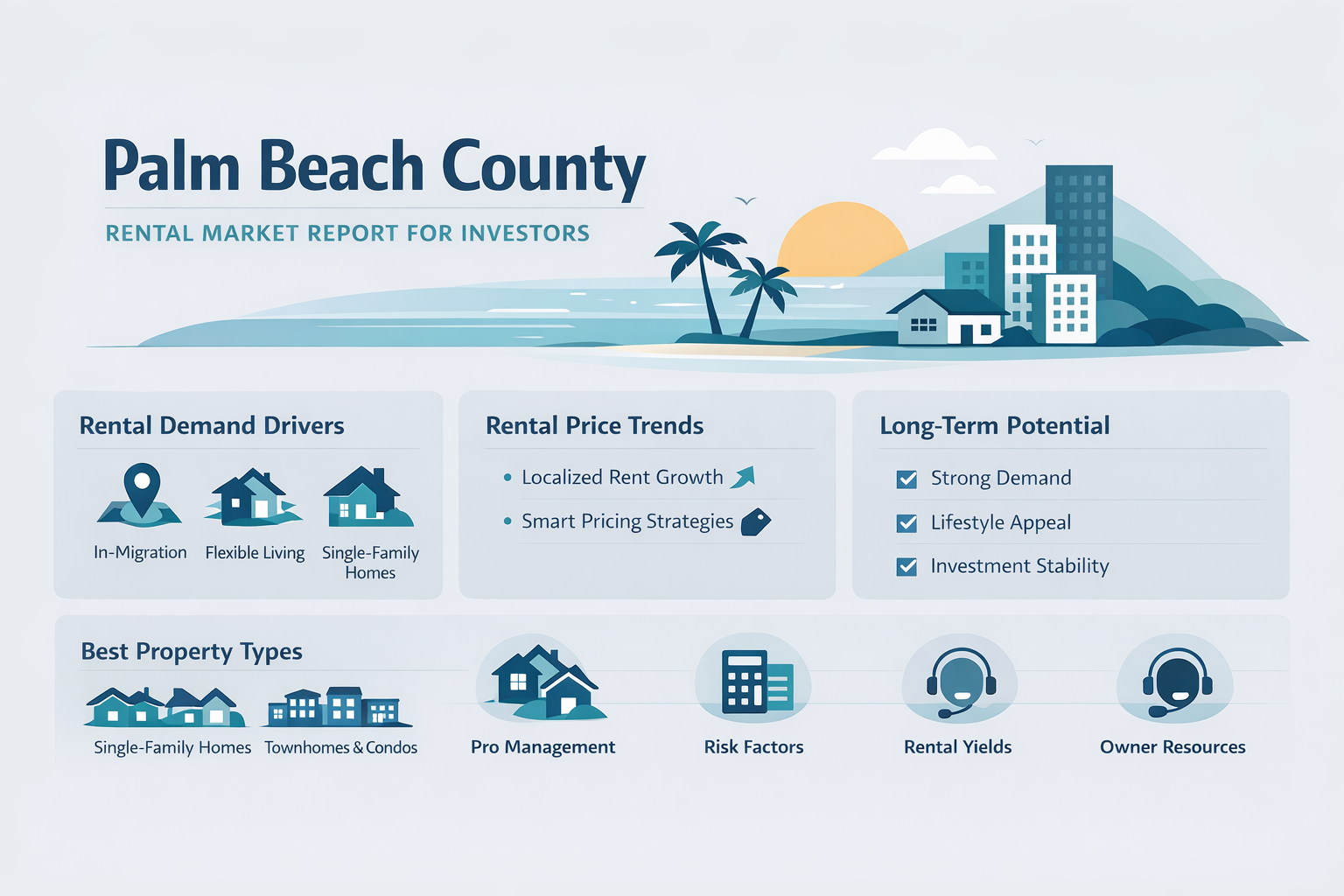 Palm Beach County

RENTAL MARKET REPORT FOR INVESTORS

Rental Demand Drivers

In-Migration

Flexible Living

Single-Family Homes

Rental Price Trends

• Localized Rent Growth

• Smart Pricing Strategies

Long-Term Potential

Strong Demand

Lifestyle Appeal

Investment Stability

Best Property Types

Single-Family Homes

Townhomes & Condos

Pro Management

Risk Factors

Rental Yields

Owner Resources